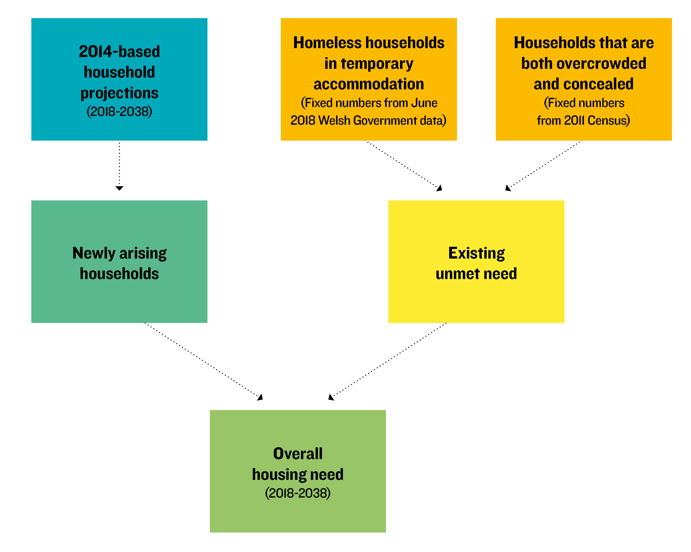 2014-based household projections
(2018-2038)

Homeless households in temporary accommodation
(Fixed numbers from June 2018 Welsh Government data)

Households that are both overcrowded and concealed
(Fixed numbers from 2011 Census)

Newly arising households

Existing unmet need

Overall housing need
(2018-2038)